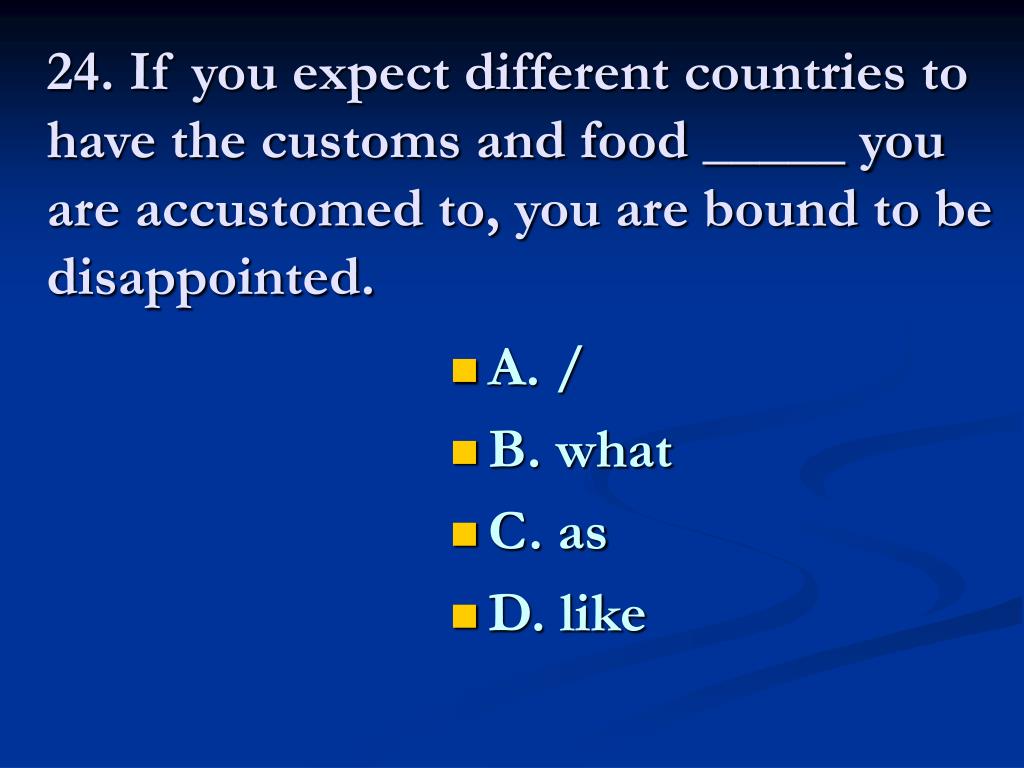 24. If you expect different countries to have the customs and food _____ you are accustomed to, you are bound to be disappointed.

A. /
B. what
C. as
D. like